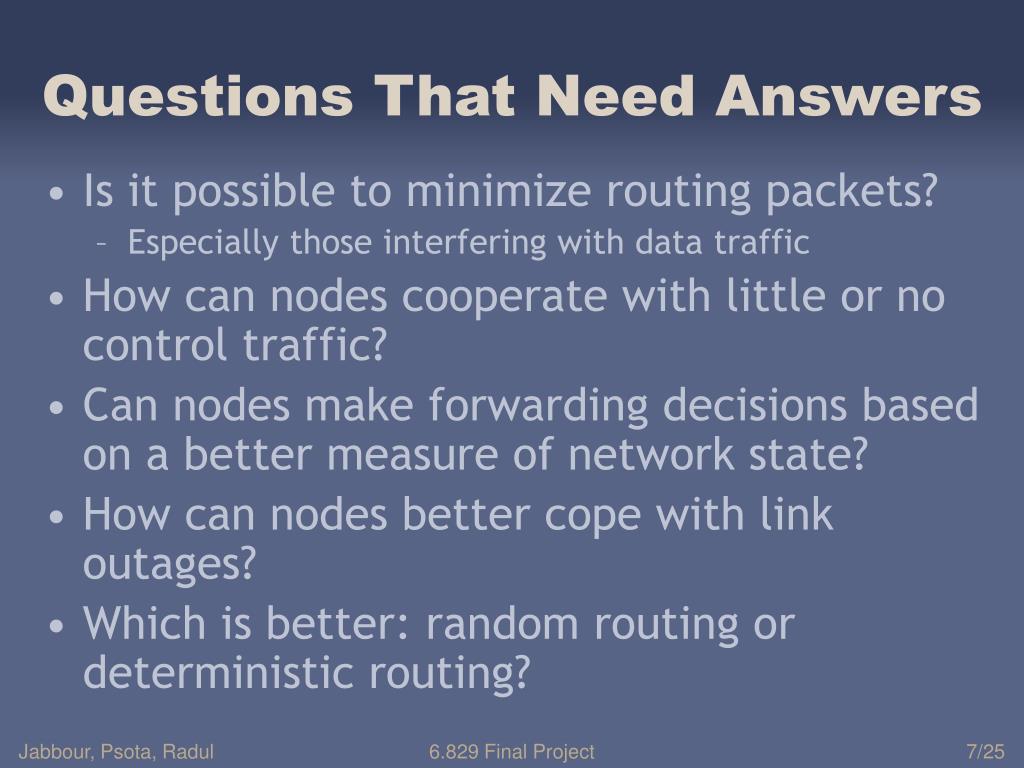 Questions That Need Answers

• Is it possible to minimize routing packets?
  – Especially those interfering with data traffic
• How can nodes cooperate with little or no control traffic?
• Can nodes make forwarding decisions based on a better measure of network state?
• How can nodes better cope with link outages?
• Which is better: random routing or deterministic routing?

Jabbour, Psota, Radul
6.829 Final Project
7/25